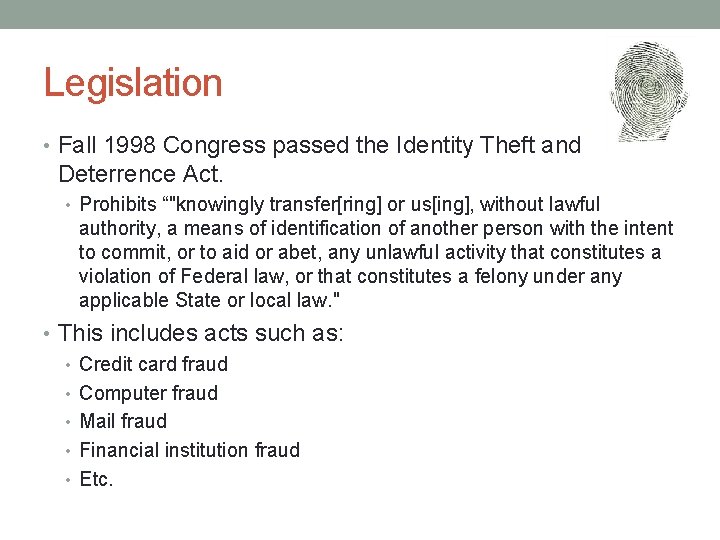 Legislation

• Fall 1998 Congress passed the Identity Theft and Deterrence Act.

• Prohibits ""knowingly transfer[ring] or us[ing], without lawful authority, a means of identification of another person with the intent to commit, or to aid or abet, any unlawful activity that constitutes a violation of Federal law, or that constitutes a felony under any applicable State or local law."

• This includes acts such as:

• Credit card fraud
• Computer fraud
• Mail fraud
• Financial institution fraud
• Etc.